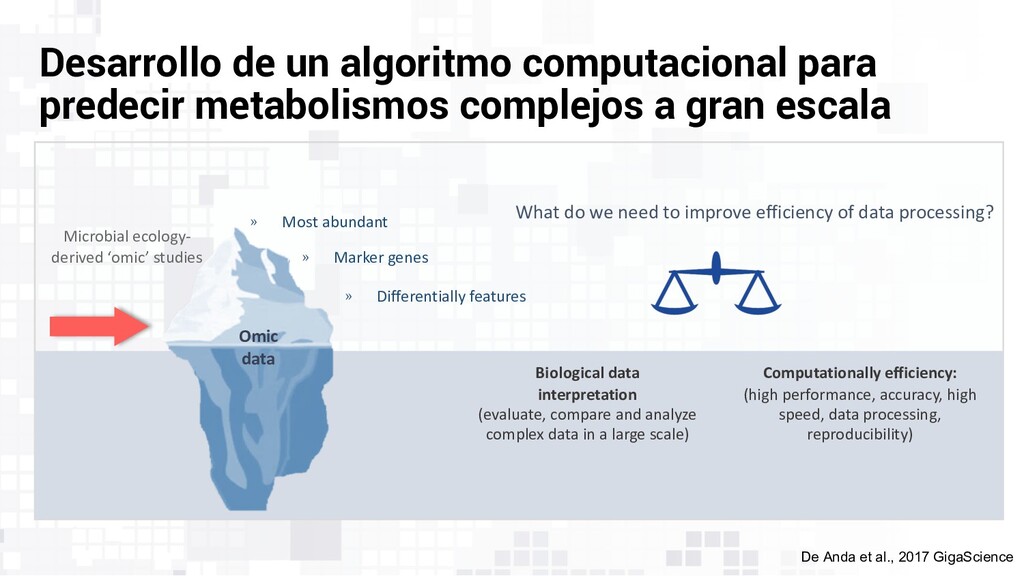 Desarrollo de un algoritmo computacional para predecir metabolismos complejos a gran escala

Microbial ecology-derived 'omic' studies

» Most abundant

» Marker genes

» Differentially features

Omic data

What do we need to improve efficiency of data processing?

Biological data interpretation
(evaluate, compare and analyze complex data in a large scale)

Computationally efficiency:
(high performance, accuracy, high speed, data processing, reproducibility)

De Anda et al., 2017 GigaScience